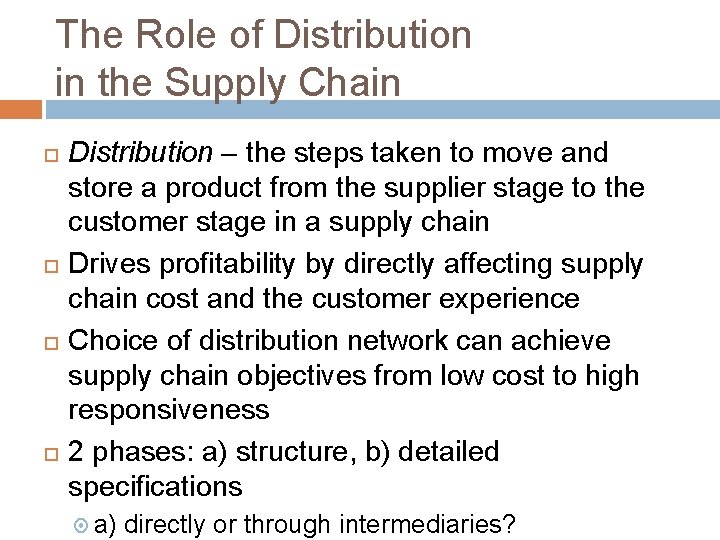 The Role of Distribution in the Supply Chain

Distribution – the steps taken to move and store a product from the supplier stage to the customer stage in a supply chain

Drives profitability by directly affecting supply chain cost and the customer experience

Choice of distribution network can achieve supply chain objectives from low cost to high responsiveness

2 phases: a) structure, b) detailed specifications

a) directly or through intermediaries?